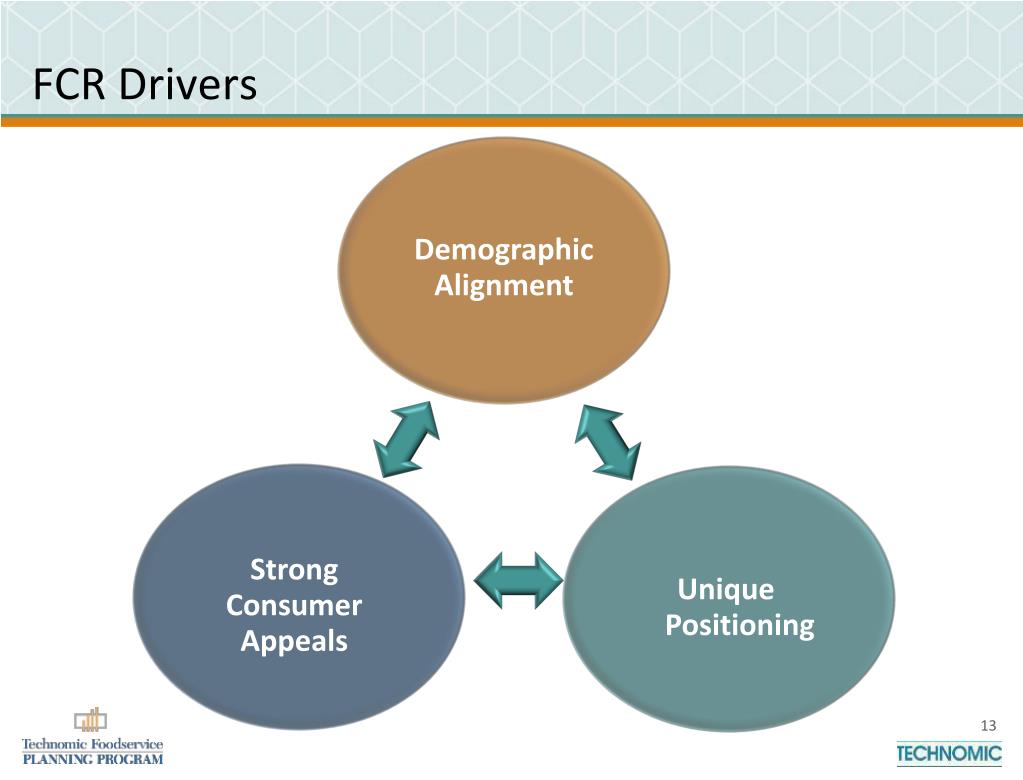 FCR Drivers

Demographic Alignment

Strong Consumer Appeals

Unique Positioning

Technomic Foodservice PLANNING PROGRAM

13

TECHNOMIC